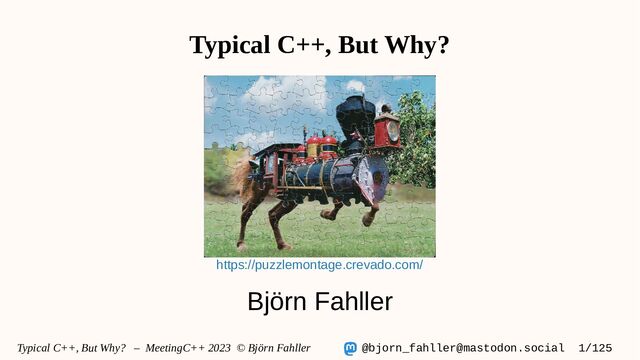 Typical C++, But Why?

https://puzzlemontage.crevado.com/

Björn Fahller

Typical C++, But Why? – MeetingC++ 2023 © Björn Fahller @bjorn_fahller@mastodon.social 1/125